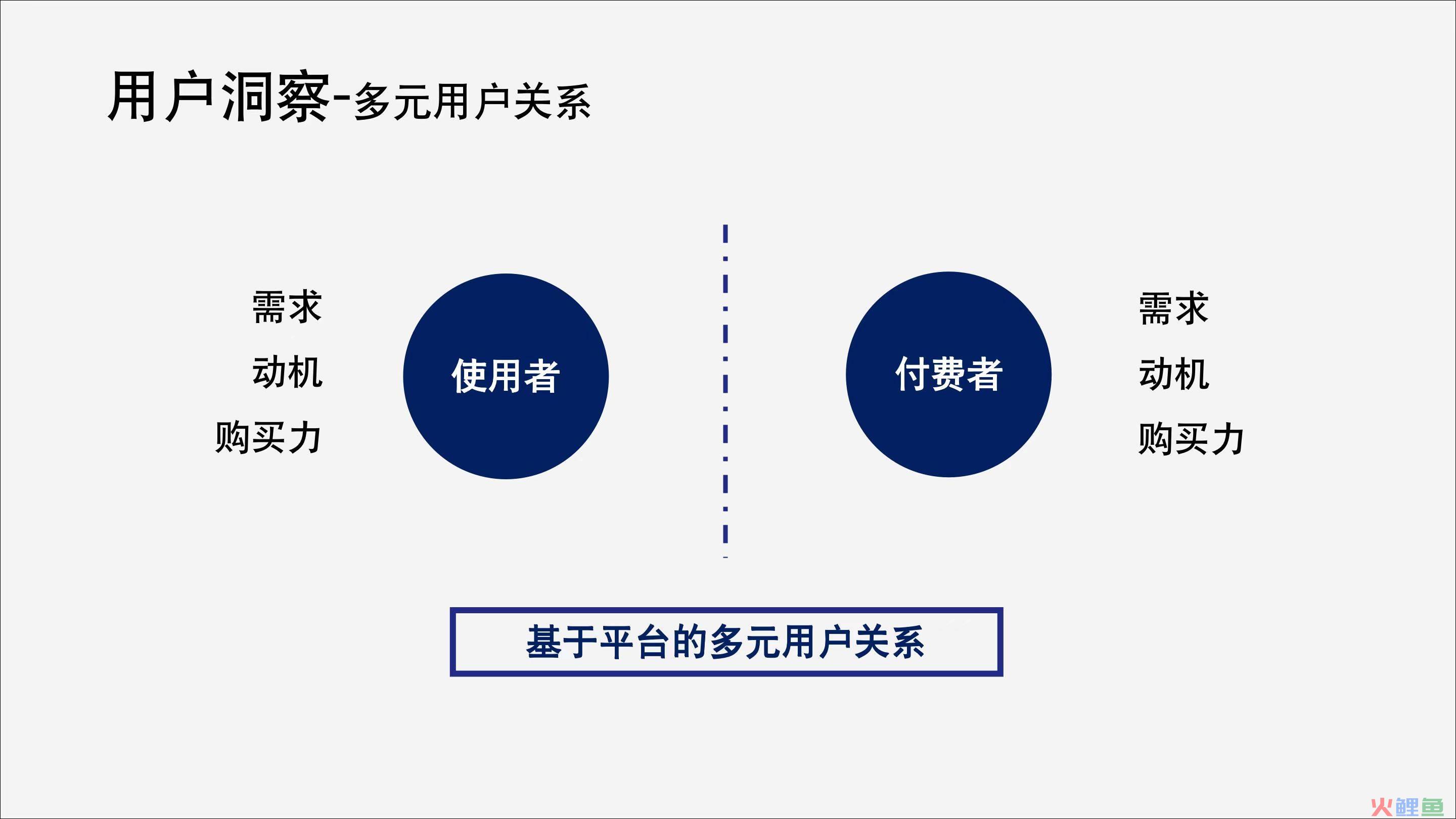 用户洞察-多元用户关系

需求
动机
购买力

使用者

付费者

需求
动机
购买力

基于平台的多元用户关系

火鲤鱼